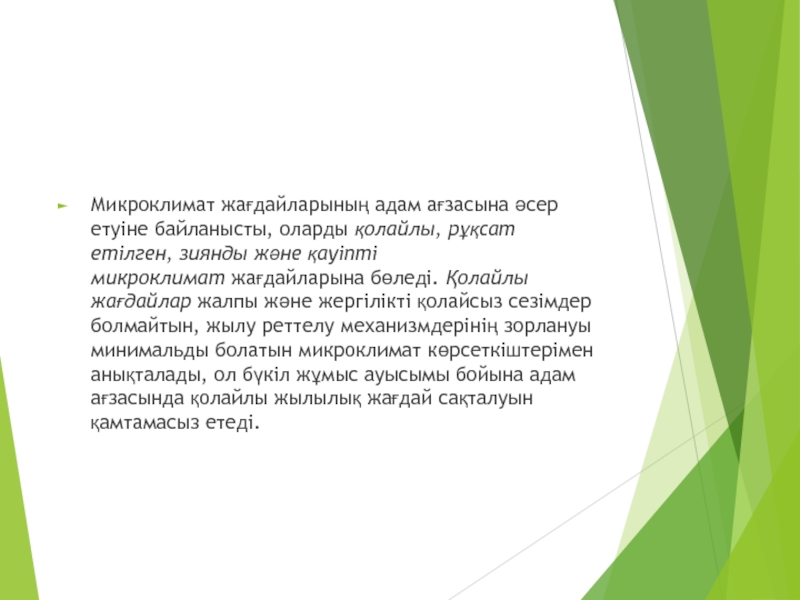 Микроклимат жағдайларының адам ағзасына әсер етуіне байланысты, оларды қолайлы, рұқсат етілген, зиянды және қауіпті микроклимат жағдайларына бөледі. Қолайлы жағдайлар жалпы және жергілікті қолайсыз сезімдер болмайтын, жылу реттелу механизмдерінің зорлануы минимальды болатын микроклимат көрсеткіштерімен анықталады, ол бүкіл жұмыс ауысымы бойына адам ағзасында қолайлы жылылық жағдай сақталуын қамтамасыз етеді.